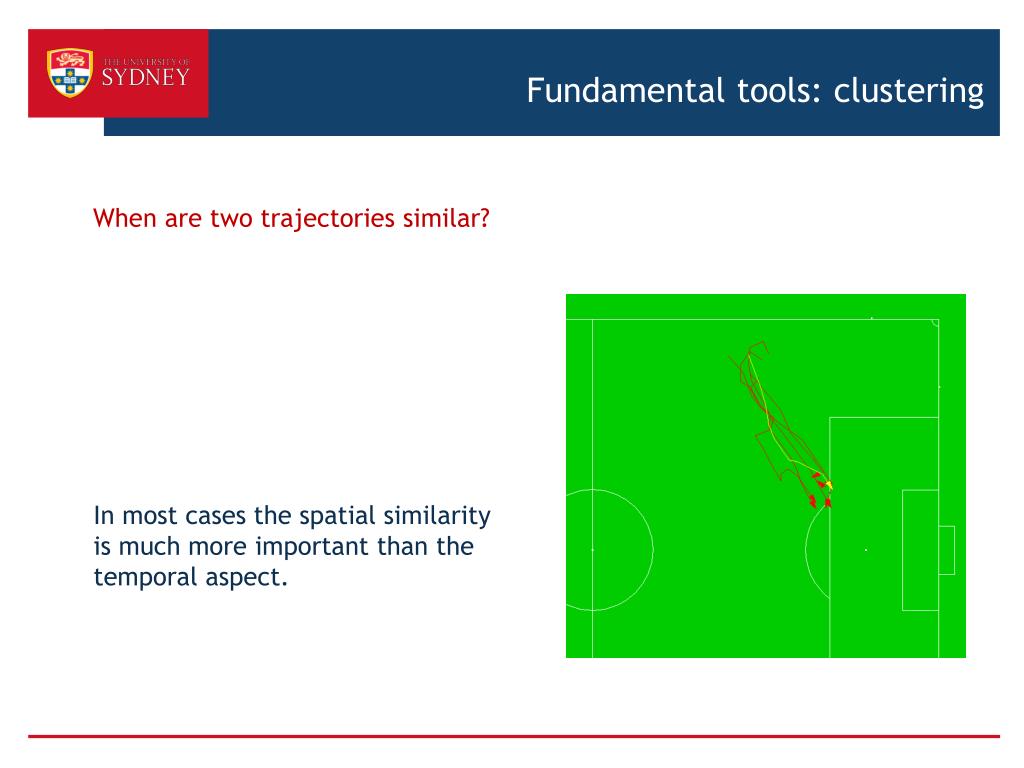 THE UNIVERSITY OF SYDNEY

Fundamental tools: clustering

When are two trajectories similar?

In most cases the spatial similarity is much more important than the temporal aspect.